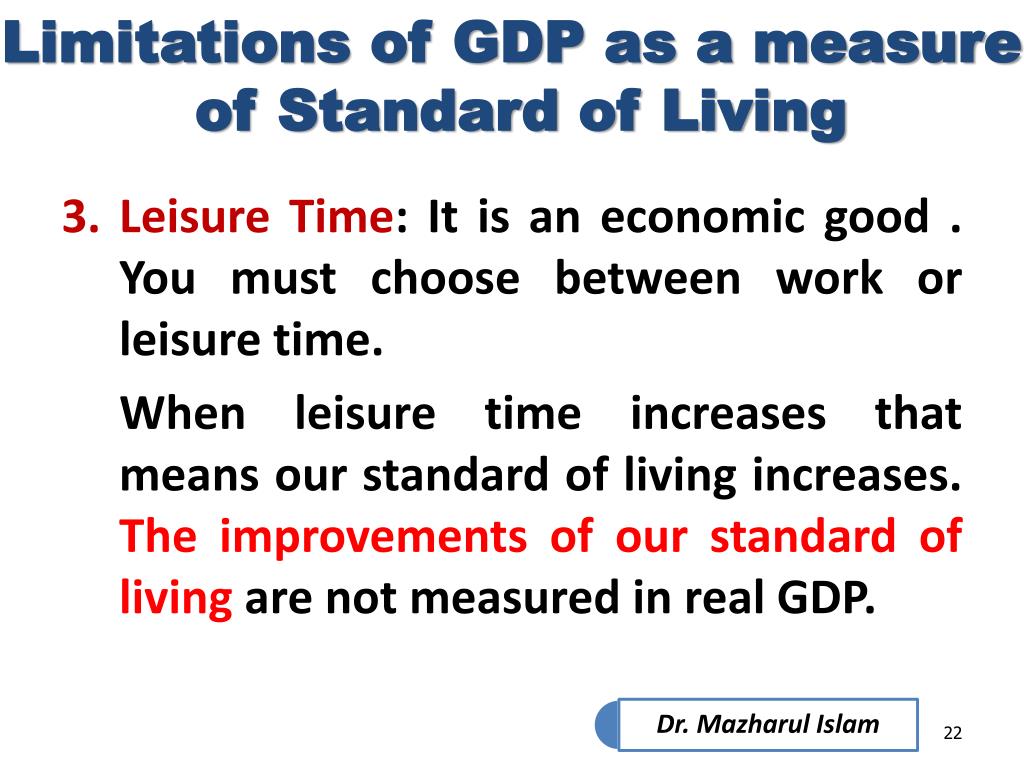 Limitations of GDP as a measure of Standard of Living

3. Leisure Time: It is an economic good . You must choose between work or leisure time.

When leisure time increases that means our standard of living increases. The improvements of our standard of living are not measured in real GDP.

Dr. Mazharul Islam

22